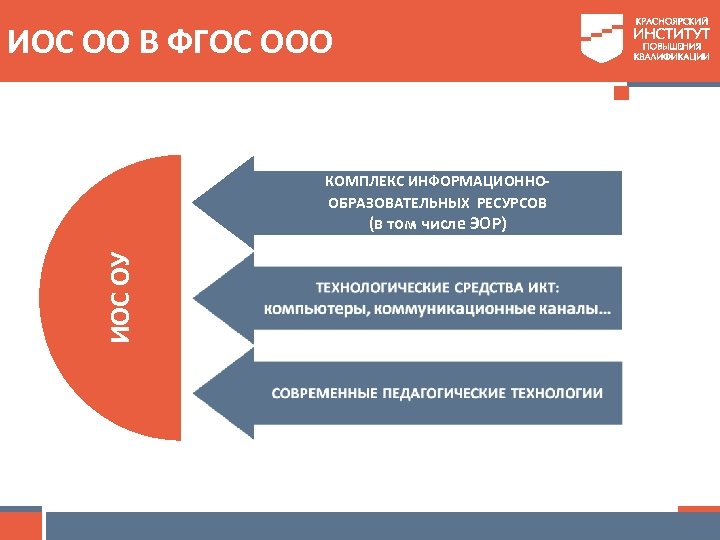 ИОС ОО В ФГОС ООО

КРАСНОЯРСКИЙ ИНСТИТУТ ПОВЫШЕНИЯ КВАЛИФИКАЦИИ

ИОС ОУ

КОМПЛЕКС ИНФОРМАЦИОННО-ОБРАЗОВАТЕЛЬНЫХ РЕСУРСОВ (в том числе ЭОР)

ТЕХНОЛОГИЧЕСКИЕ СРЕДСТВА ИКТ: компьютеры, коммуникационные каналы…

СОВРЕМЕННЫЕ ПЕДАГОГИЧЕСКИЕ ТЕХНОЛОГИИ